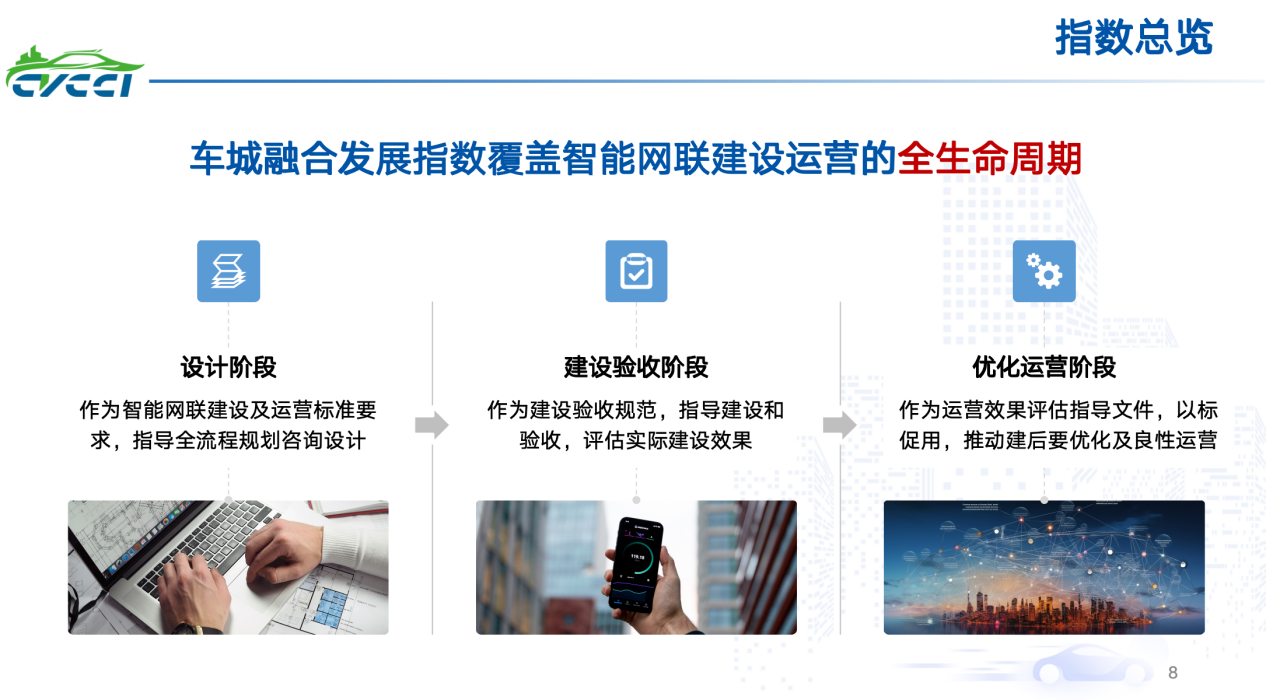 CVCCI

指数总览

车城融合发展指数覆盖智能网联建设运营的全生命周期

设计阶段

作为智能网联建设及运营标准要求，指导全流程规划咨询设计

建设验收阶段

作为建设验收规范，指导建设和验收，评估实际建设效果

优化运营阶段

作为运营效果评估指导文件，以标促用，推动建后要优化及良性运营

8